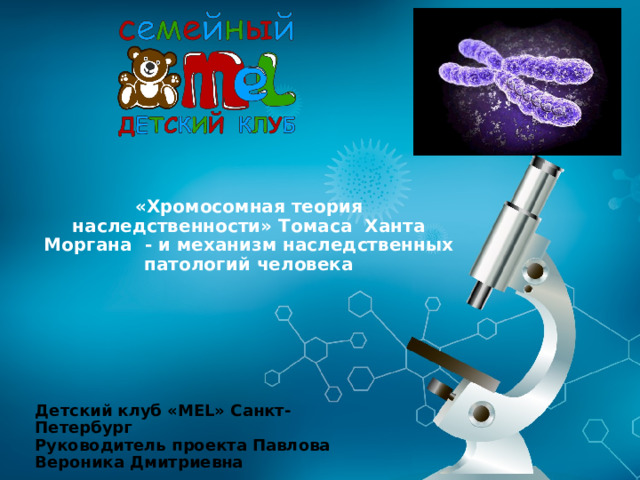 семейный
MEL
ДЕТСКИЙ КЛУБ

«Хромосомная теория наследственности» Томаса Ханта Моргана - и механизм наследственных патологий человека

Детский клуб «MEL» Санкт-Петербург
Руководитель проекта Павлова Вероника Дмитриевна